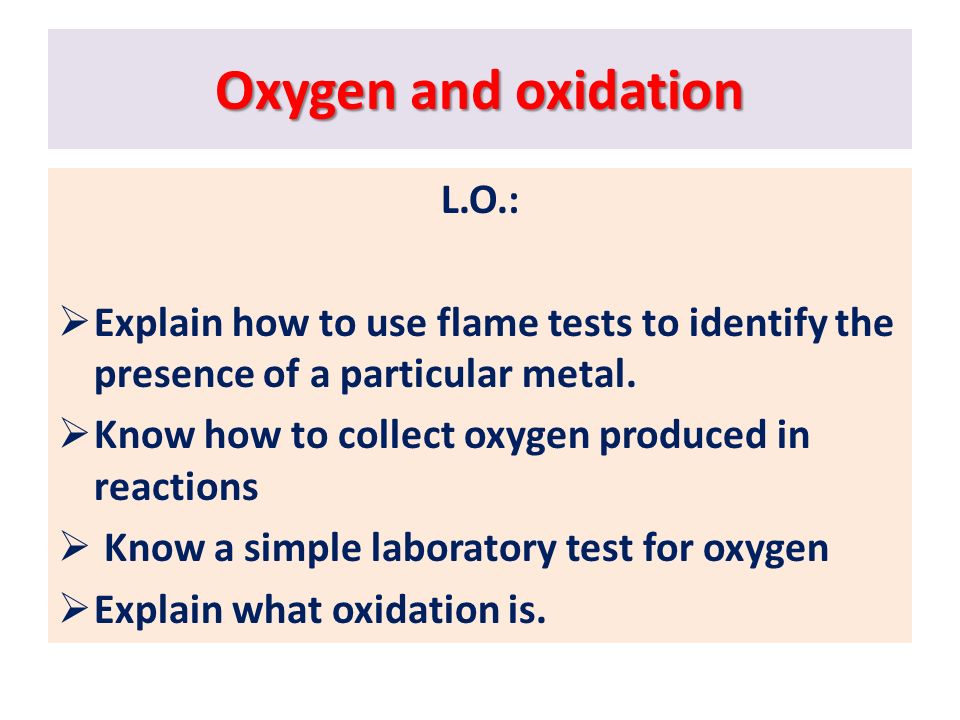 Oxygen and oxidation

L.O.:

➢ Explain how to use flame tests to identify the presence of a particular metal.
➢ Know how to collect oxygen produced in reactions
➢ Know a simple laboratory test for oxygen
➢ Explain what oxidation is.